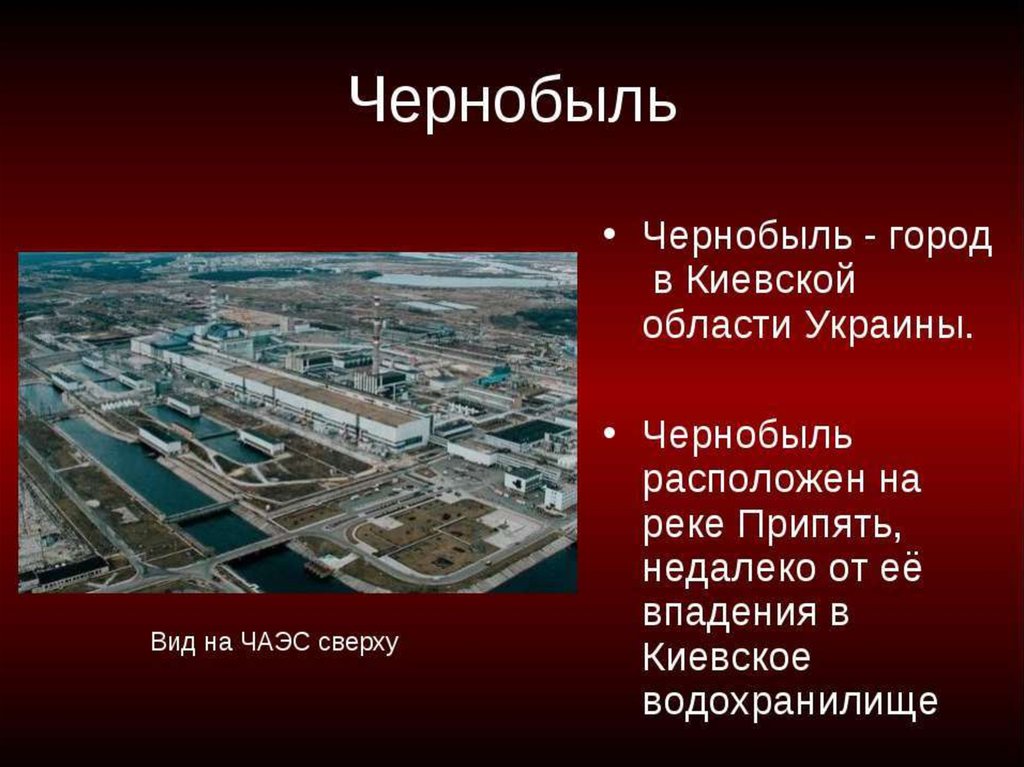 Чернобыль

Вид на ЧАЭС сверху

• Чернобыль - город в Киевской области Украины.

• Чернобыль расположен на реке Припять, недалеко от её впадения в Киевское водохранилище